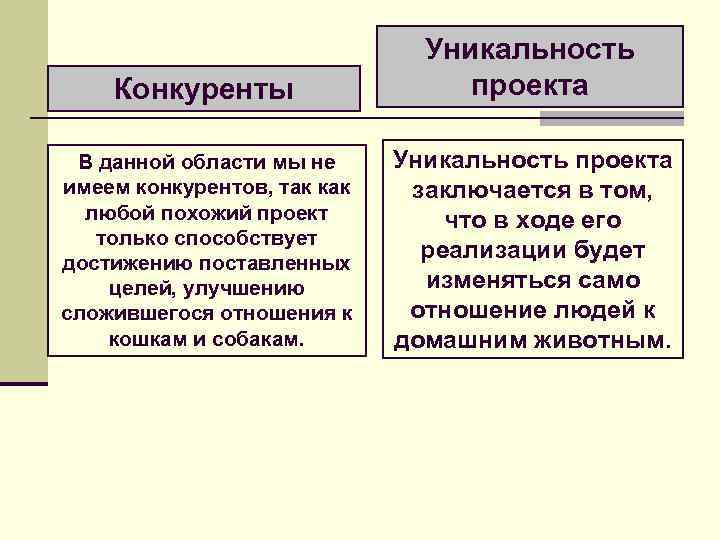 Конкуренты

В данной области мы не имеем конкурентов, так как любой похожий проект только способствует достижению поставленных целей, улучшению сложившегося отношения к кошкам и собакам.

Уникальность проекта

Уникальность проекта заключается в том, что в ходе его реализации будет изменяться само отношение людей к домашним животным.